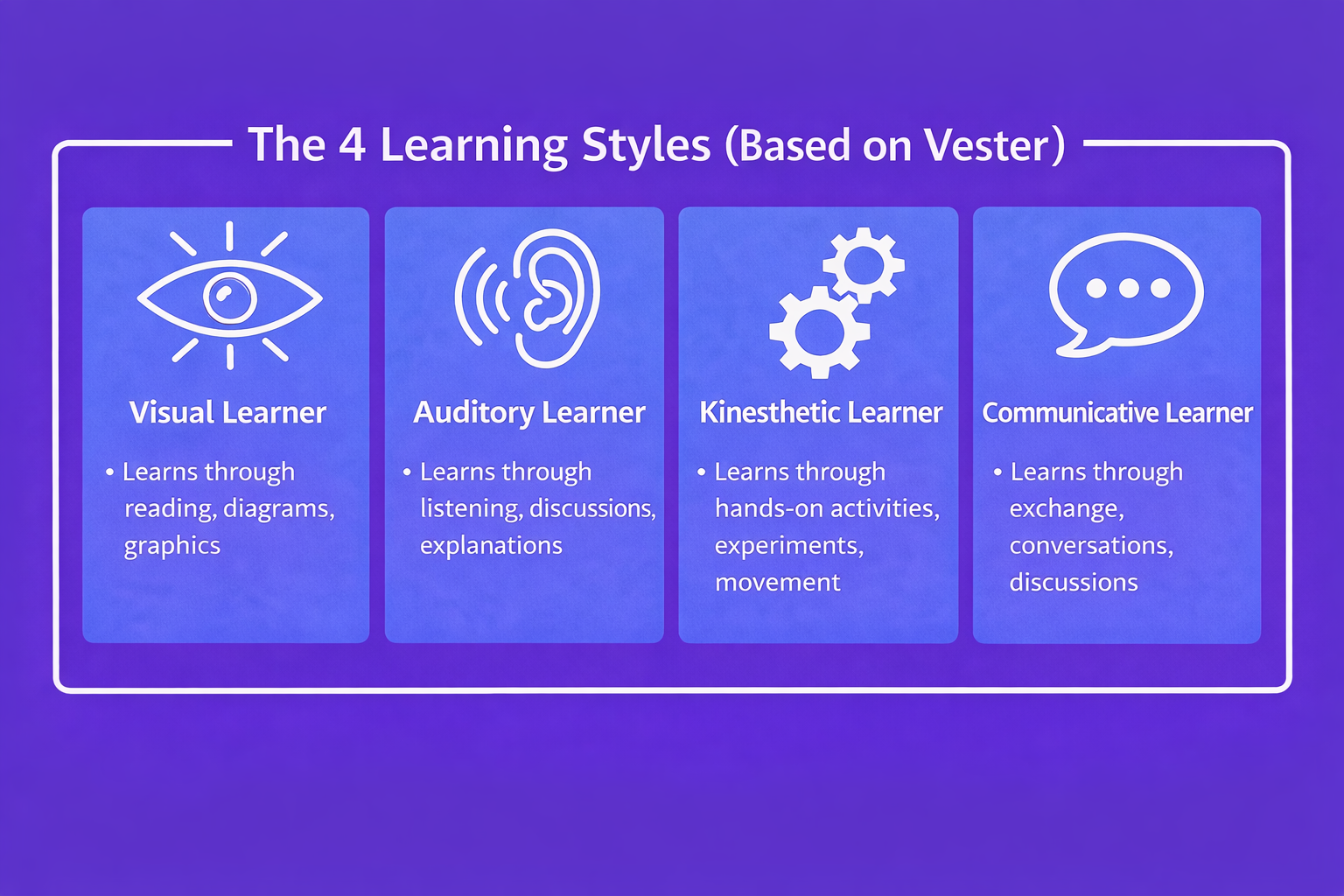 The 4 Learning Styles (Based on Vester)

Visual Learner

• Learns through reading, diagrams, graphics

Auditory Learner

• Learns through listening, discussions, explanations

Kinesthetic Learner

• Learns through hands-on activities, experiments, movement

Communicative Learner

• Learns through exchange, conversations, discussions